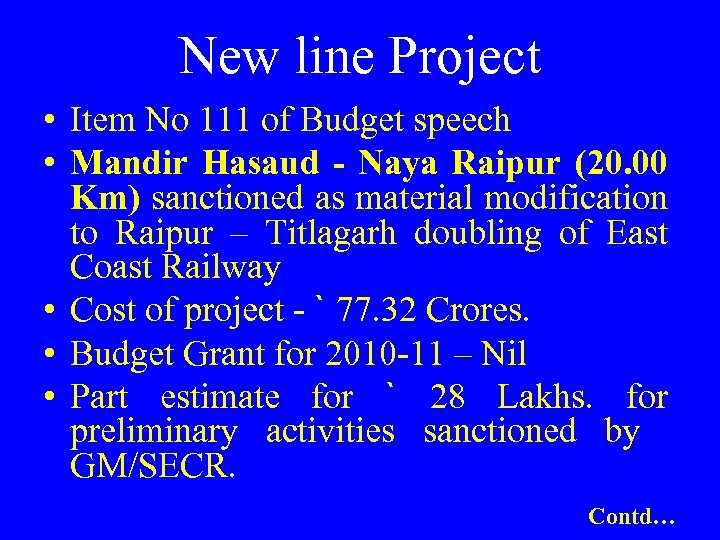 New line Project

• Item No 111 of Budget speech

• Mandir Hasaud - Naya Raipur (20.00 Km) sanctioned as material modification to Raipur – Titlagarh doubling of East Coast Railway

• Cost of project - ` 77.32 Crores.

• Budget Grant for 2010-11 – Nil

• Part estimate for ` 28 Lakhs. for preliminary activities sanctioned by GM/SECR.

Contd…